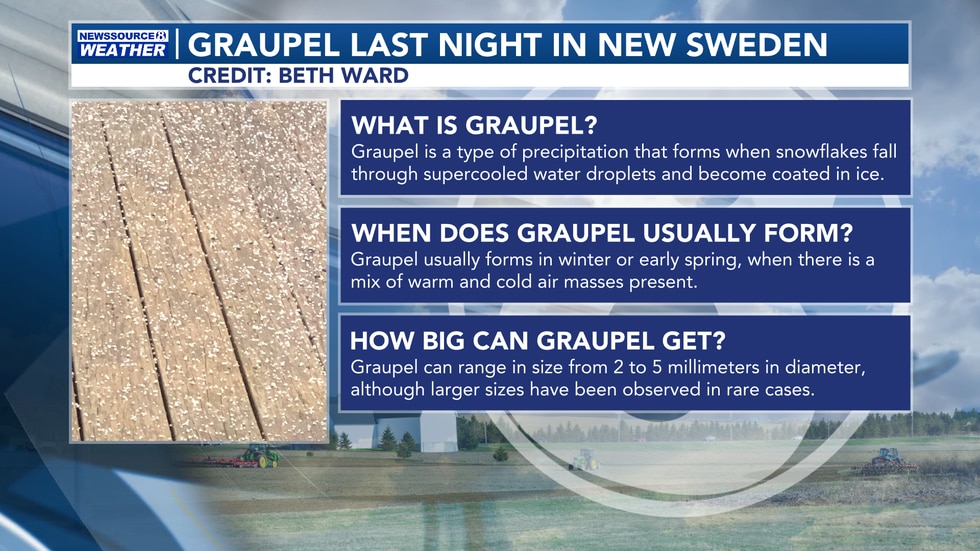 NEWSSOURCE 8 WEATHER

GRAUPEL LAST NIGHT IN NEW SWEDEN

CREDIT: BETH WARD

WHAT IS GRAUPEL?

Graupel is a type of precipitation that forms when snowflakes fall through supercooled water droplets and become coated in ice.

WHEN DOES GRAUPEL USUALLY FORM?

Graupel usually forms in winter or early spring, when there is a mix of warm and cold air masses present.

HOW BIG CAN GRAUPEL GET?

Graupel can range in size from 2 to 5 millimeters in diameter, although larger sizes have been observed in rare cases.